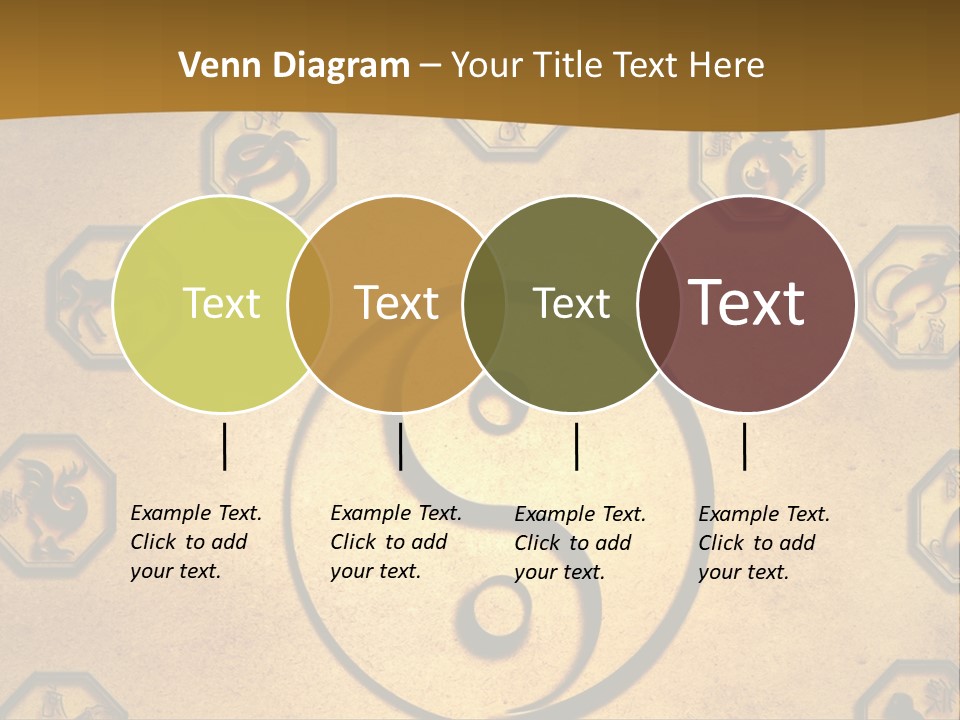 Venn Diagram – Your Title Text Here

Text

Text

Text

Text

Example Text. Click to add your text.

Example Text. Click to add your text.

Example Text. Click to add your text.

Example Text. Click to add your text.